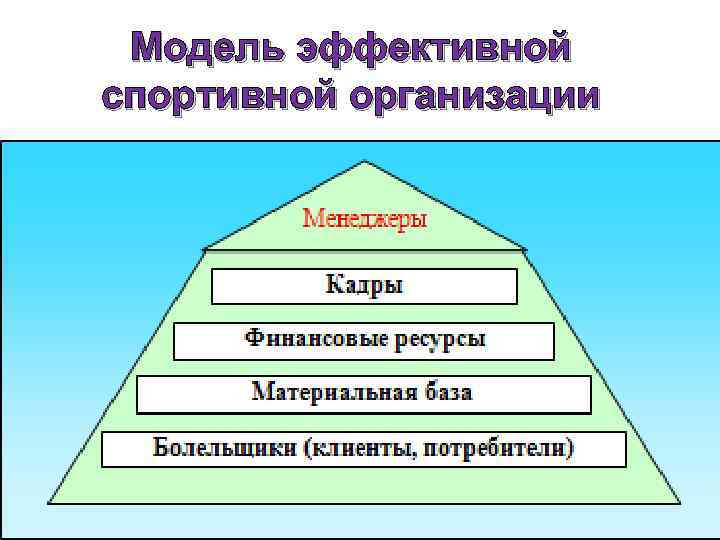 Модель эффективной спортивной организации

Менеджеры

Кадры

Финансовые ресурсы

Материальная база

Болельщики (клиенты, потребители)